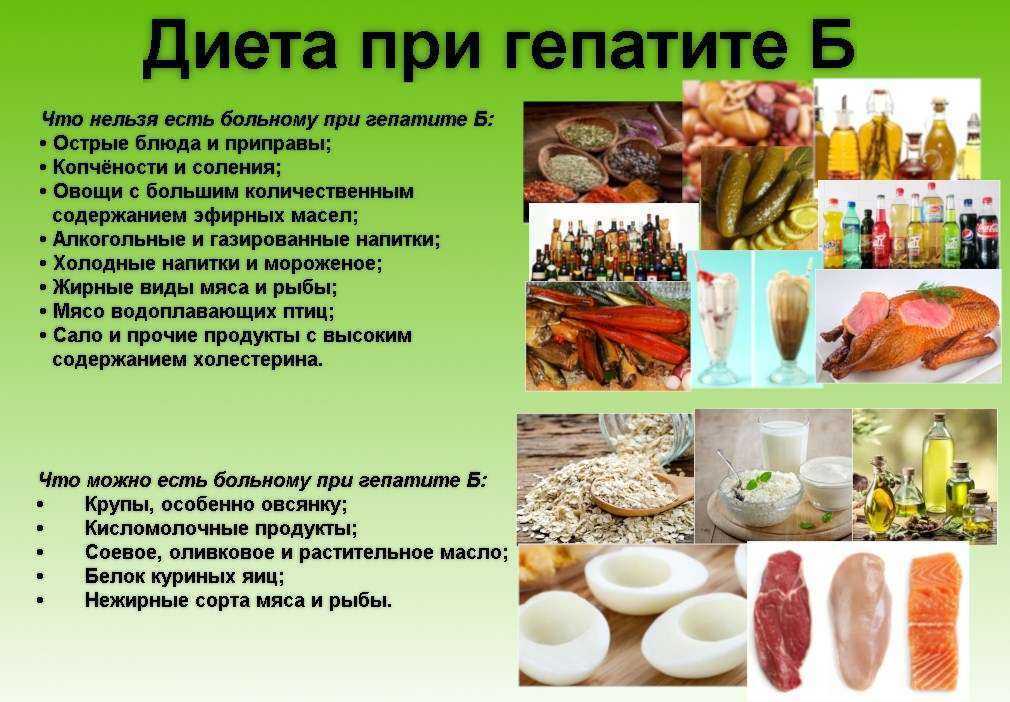 Диета при гепатите Б

Что нельзя есть больному при гепатите Б:
• Острые блюда и приправы;
• Копчёности и соления;
• Овощи с большим количественным содержанием эфирных масел;
• Алкогольные и газированные напитки;
• Холодные напитки и мороженое;
• Жирные виды мяса и рыбы;
• Мясо водоплавающих птиц;
• Сало и прочие продукты с высоким содержанием холестерина.

Что можно есть больному при гепатите Б:
• Крупы, особенно овсянку;
• Кисломолочные продукты;
• Соевое, оливковое и растительное масло;
• Белок куриных яиц;
• Нежирные сорта мяса и рыбы.